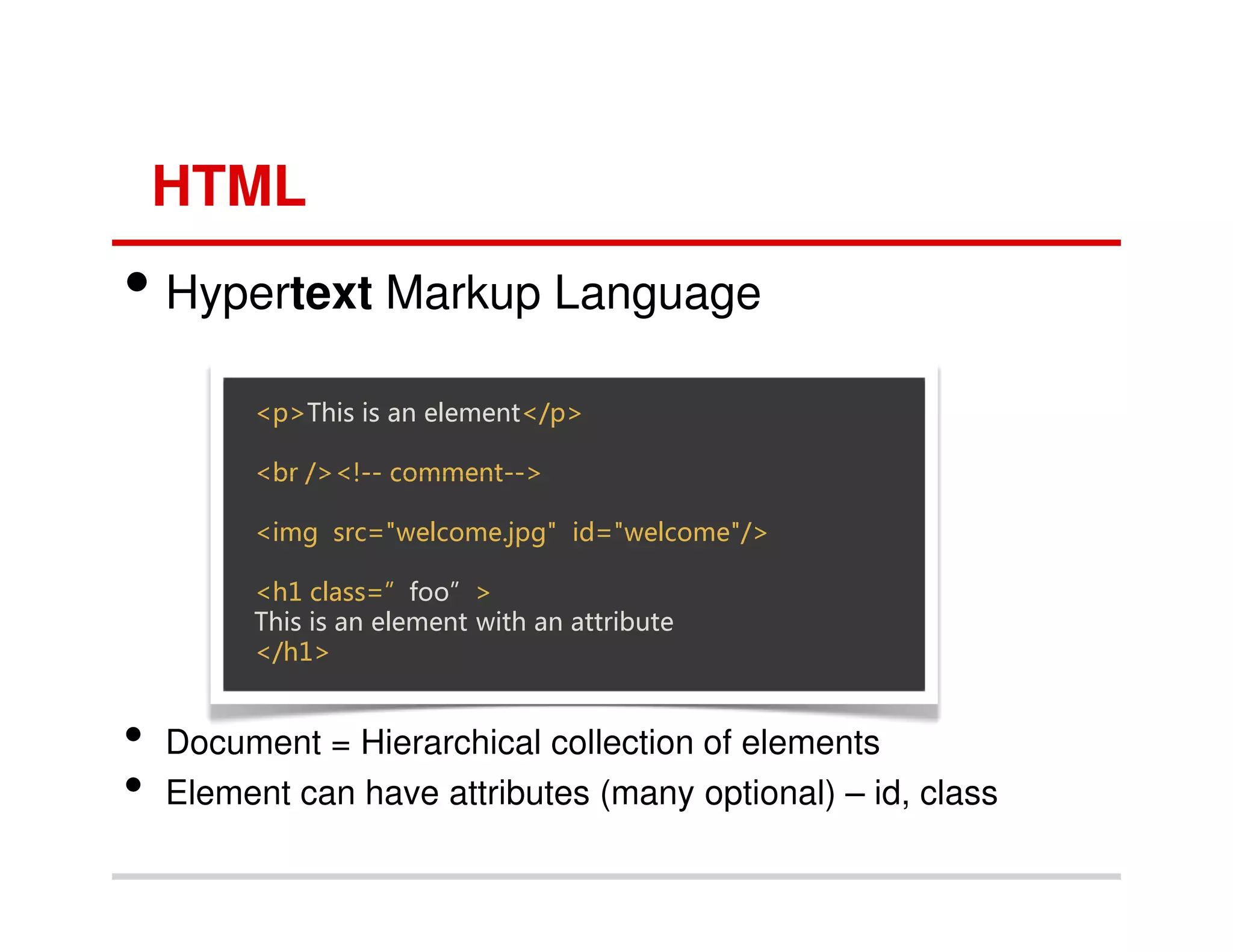 HTML

• Hypertext Markup Language

<p>This is an element</p>

<br /><!-- comment-->

<img src="welcome.jpg" id="welcome"/>

<h1 class=” foo” >
This is an element with an attribute
</h1>

• Document = Hierarchical collection of elements
• Element can have attributes (many optional) – id, class